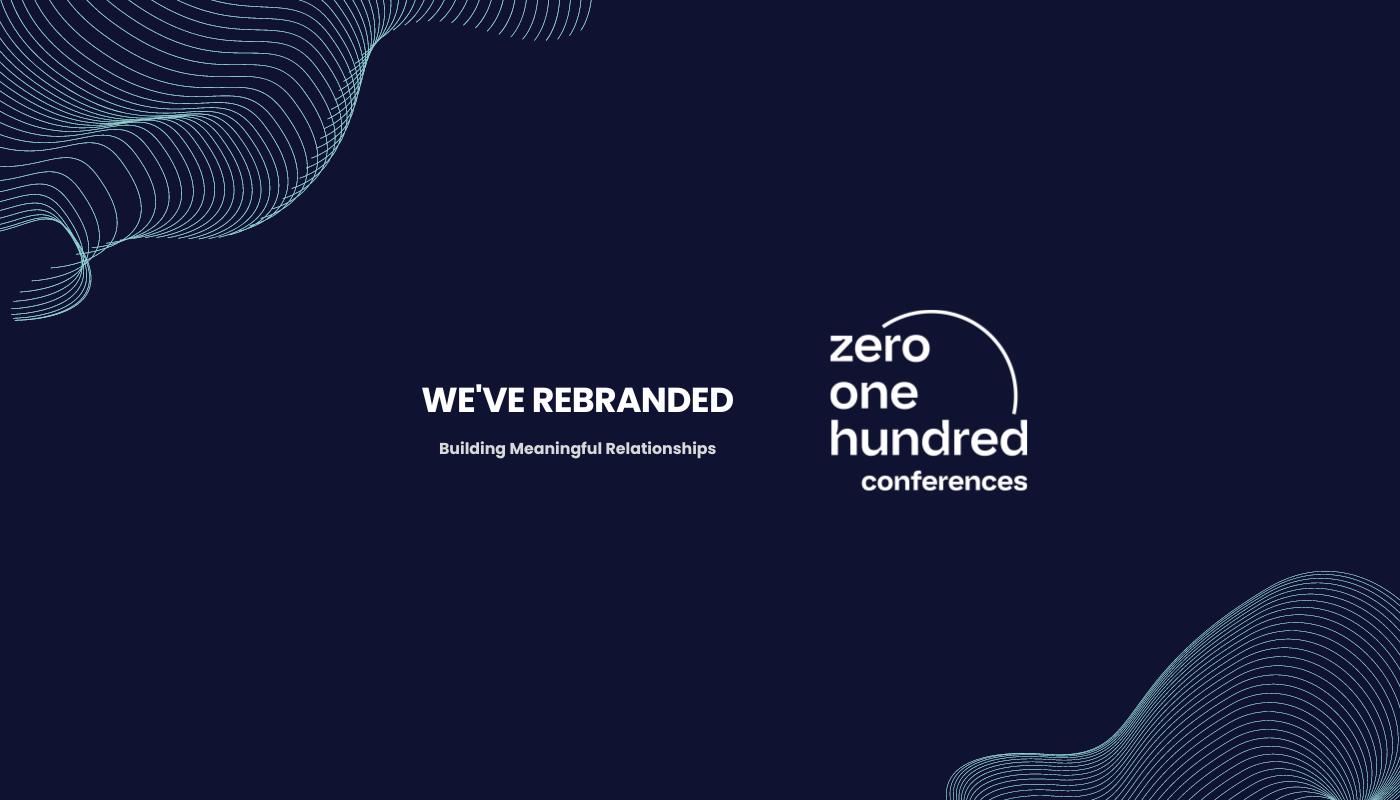 WE'VE REBRANDED

Building Meaningful Relationships

zero
one
hundred
conferences